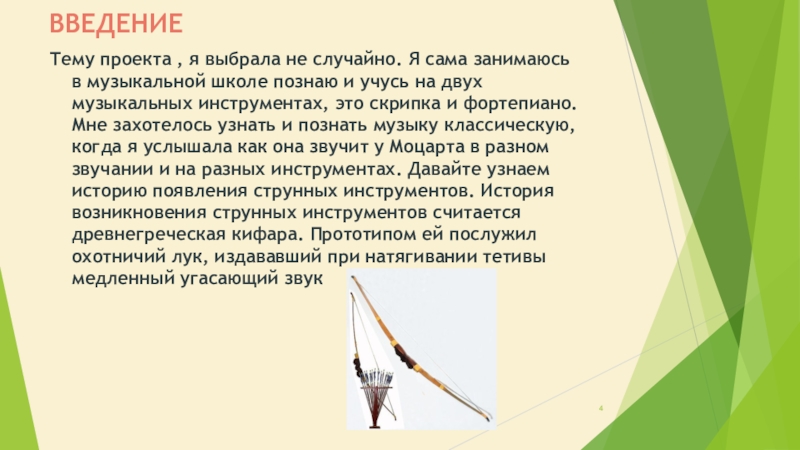 ВВЕДЕНИЕ

Тему проекта , я выбрала не случайно. Я сама занимаюсь в музыкальной школе познаю и учусь на двух музыкальных инструментах, это скрипка и фортепиано. Мне захотелось узнать и познать музыку классическую, когда я услышала как она звучит у Моцарта в разном звучании и на разных инструментах. Давайте узнаем историю появления струнных инструментов. История возникновения струнных инструментов считается древнегреческая кифара. Прототипом ей послужил охотничий лук, издававший при натягивании тетивы медленный угасающий звук

4